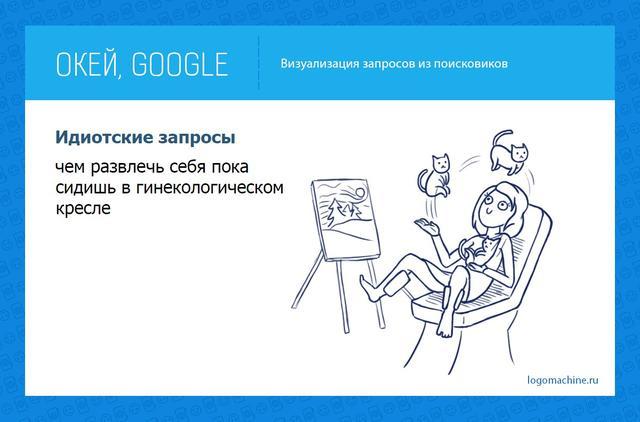 ОКЕЙ, GOOGLE

Визуализация запросов из поисковиков

Идиотские запросы

чем развлечь себя пока сидишь в гинекологическом кресле

logomachine.ru